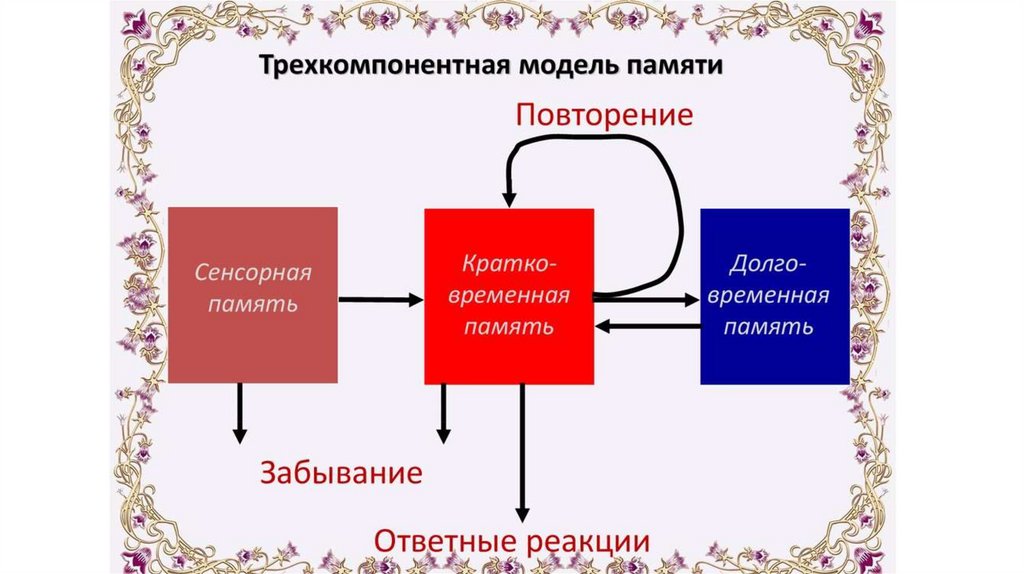 Трехкомпонентная модель памяти

Повторение

Сенсорная память

Кратко-временная память

Долго-временная память

Забывание

Ответные реакции